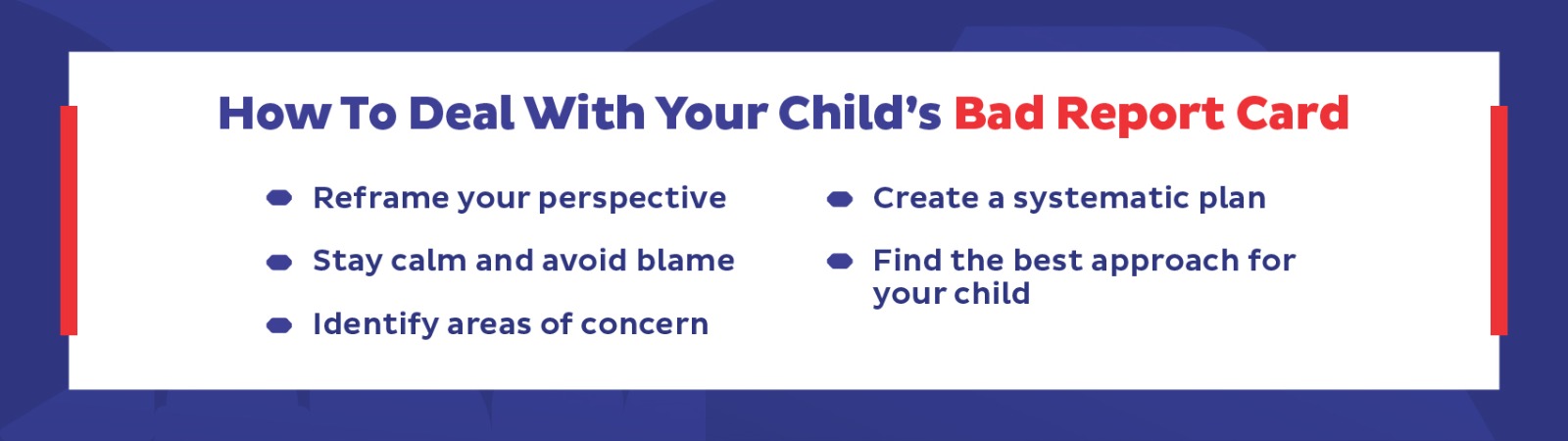 How To Deal With Your Child's Bad Report Card

- Reframe your perspective
- Stay calm and avoid blame
- Identify areas of concern

- Create a systematic plan
- Find the best approach for your child